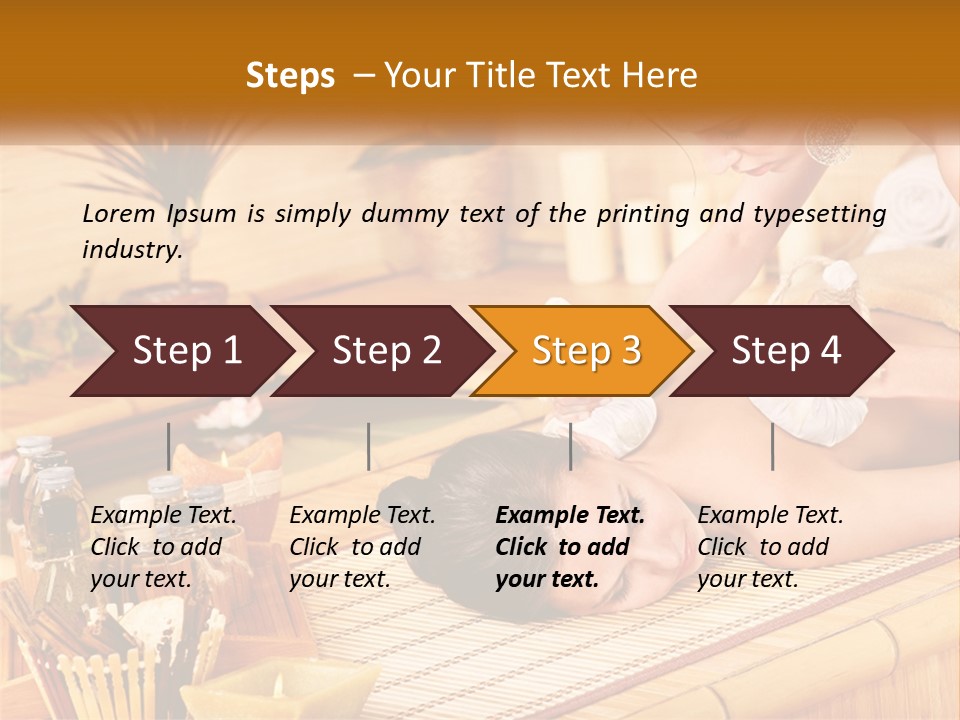 Steps – Your Title Text Here

Lorem Ipsum is simply dummy text of the printing and typesetting industry.

Step 1

Step 2

Step 3

Step 4

Example Text. Click to add your text.

Example Text. Click to add your text.

Example Text. Click to add your text.

Example Text. Click to add your text.